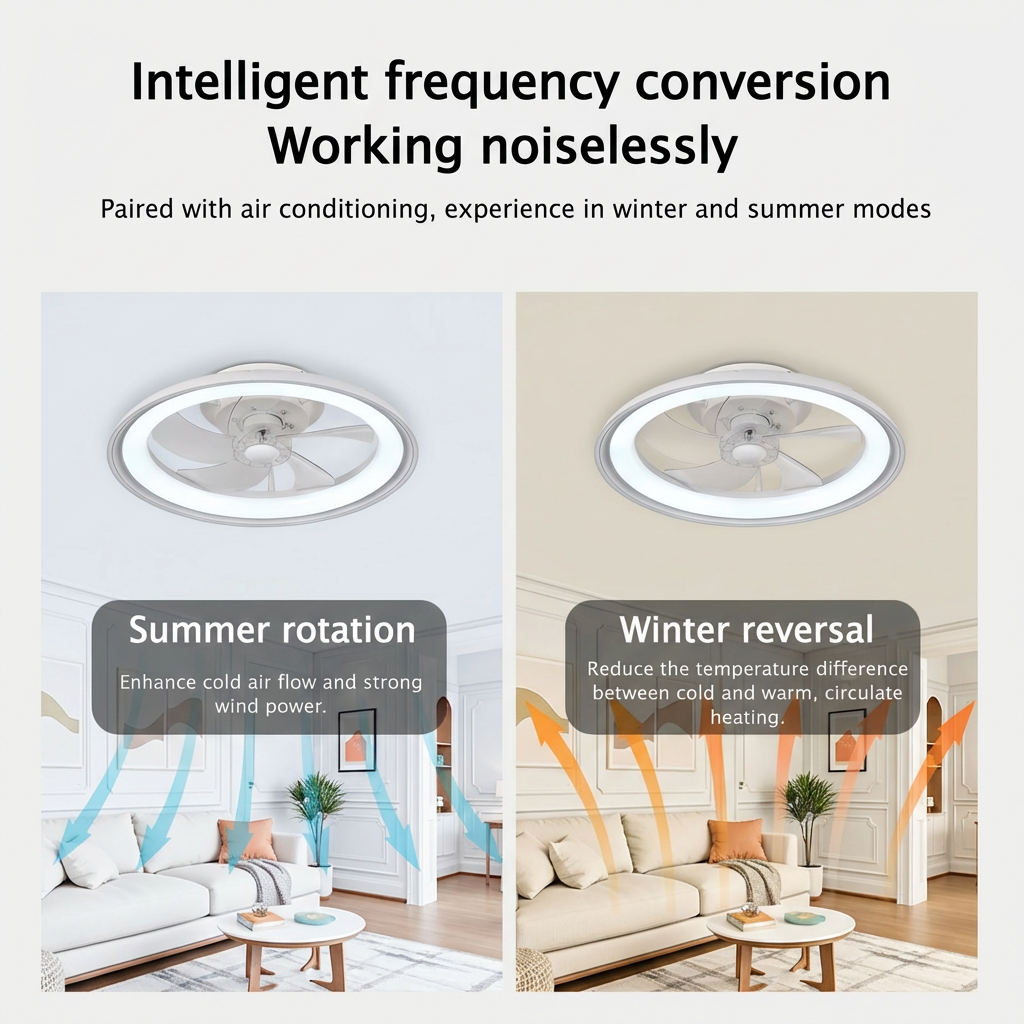 Intelligent frequency conversion
Working noiselessly

Paired with air conditioning, experience in winter and summer modes

Summer rotation

Enhance cold air flow and strong wind power.

Winter reversal

Reduce the temperature difference between cold and warm, circulate heating.